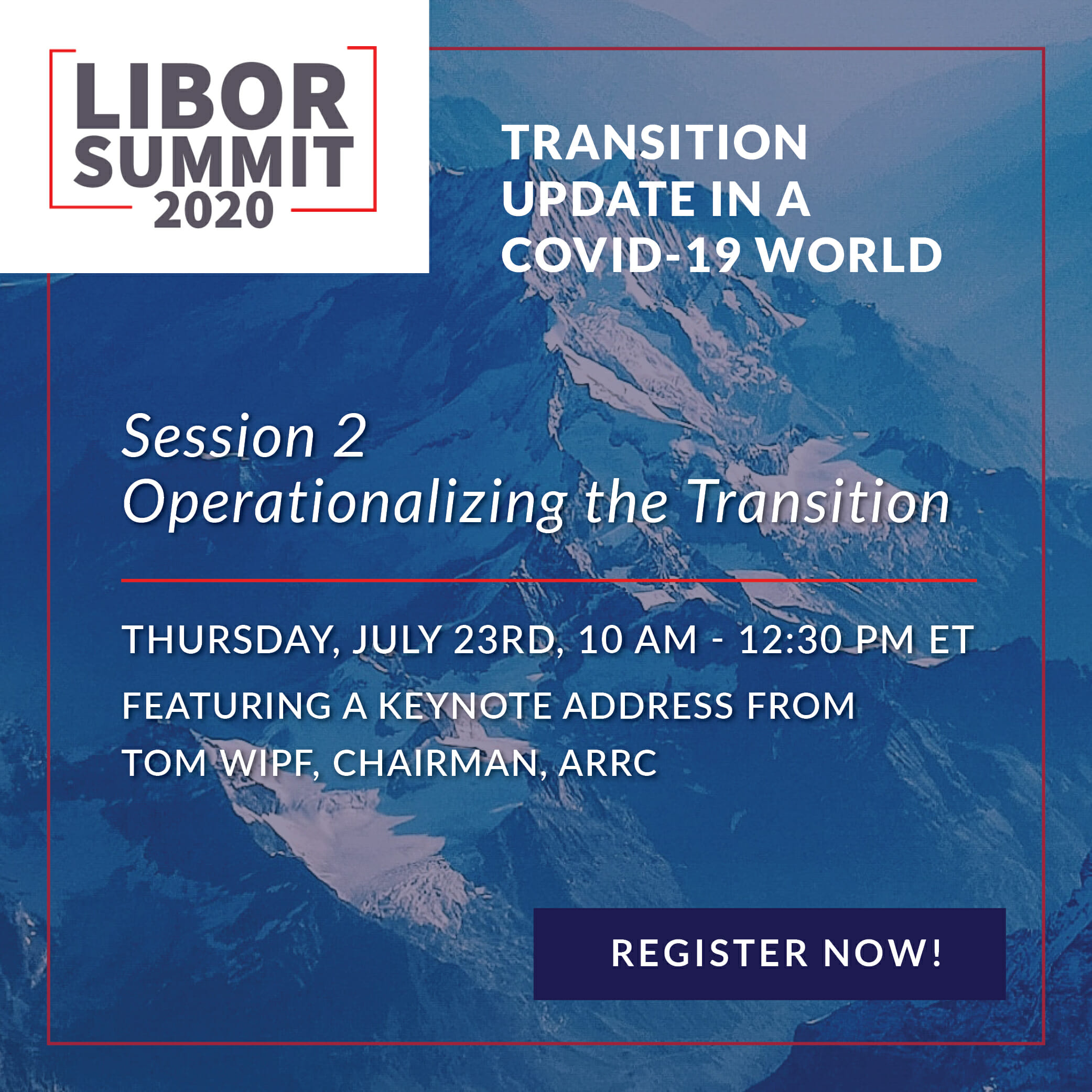 LIBOR SUMMIT 2020

TRANSITION UPDATE IN A COVID-19 WORLD

Session 2
Operationalizing the Transition

THURSDAY, JULY 23RD, 10 AM - 12:30 PM ET

FEATURING A KEYNOTE ADDRESS FROM TOM WIPF, CHAIRMAN, ARRC

REGISTER NOW!